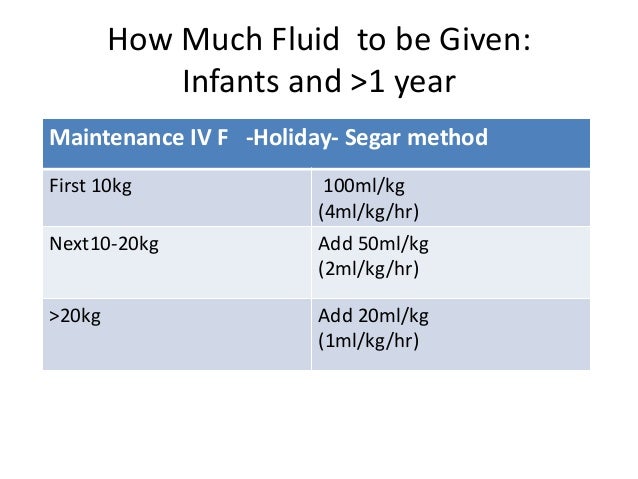 How Much Fluid to be Given:
Infants and >1 year

| Maintenance IV F -Holiday- Segar method | |
|---|---|
| First 10kg | 100ml/kg (4ml/kg/hr) |
| Next10-20kg | Add 50ml/kg (2ml/kg/hr) |
| >20kg | Add 20ml/kg (1ml/kg/hr) |